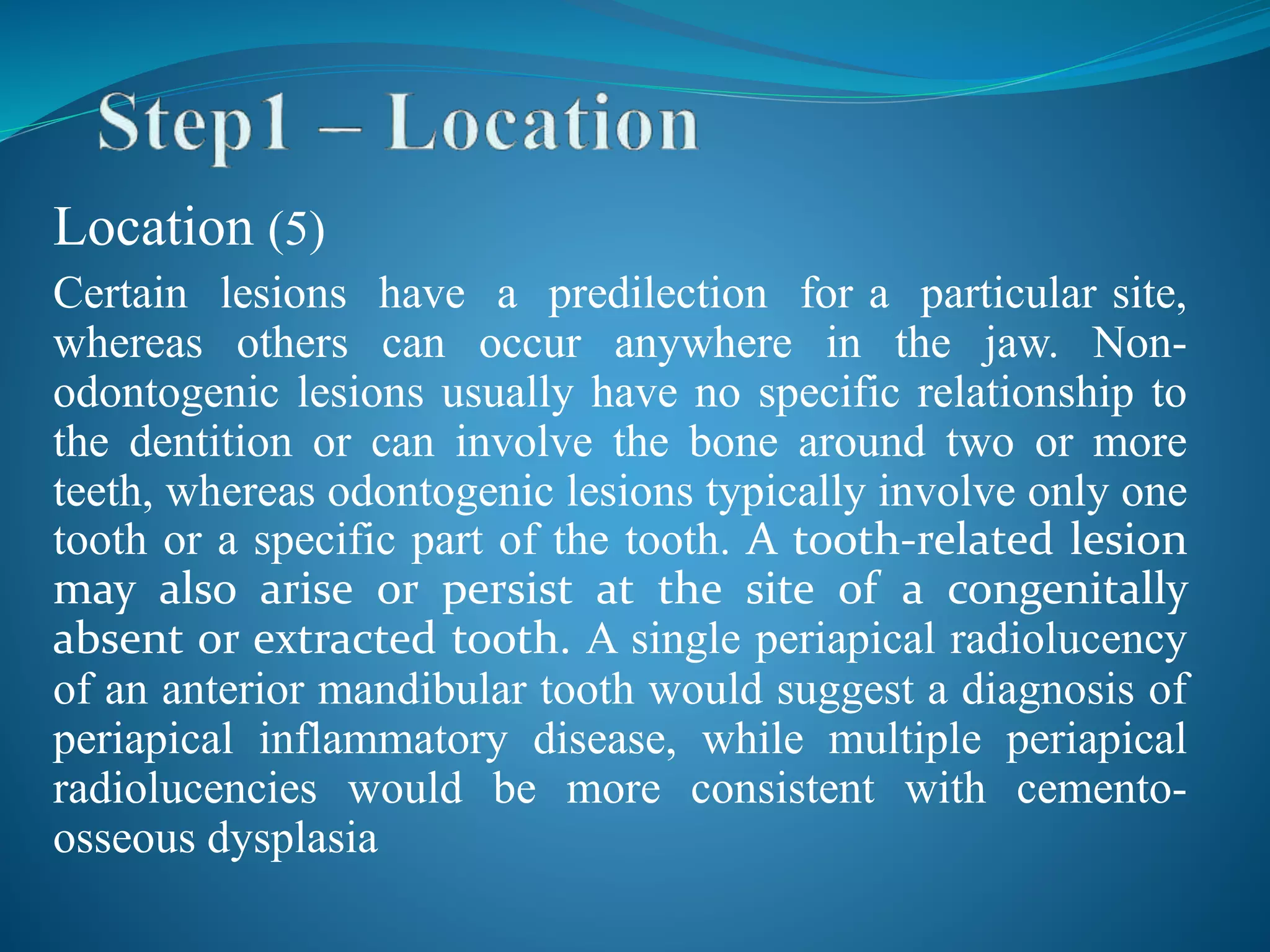 Step1 – Location

Location (5)

Certain lesions have a predilection for a particular site, whereas others can occur anywhere in the jaw. Non-odontogenic lesions usually have no specific relationship to the dentition or can involve the bone around two or more teeth, whereas odontogenic lesions typically involve only one tooth or a specific part of the tooth. A tooth-related lesion may also arise or persist at the site of a congenitally absent or extracted tooth. A single periapical radiolucency of an anterior mandibular tooth would suggest a diagnosis of periapical inflammatory disease, while multiple periapical radiolucencies would be more consistent with cemento-osseous dysplasia